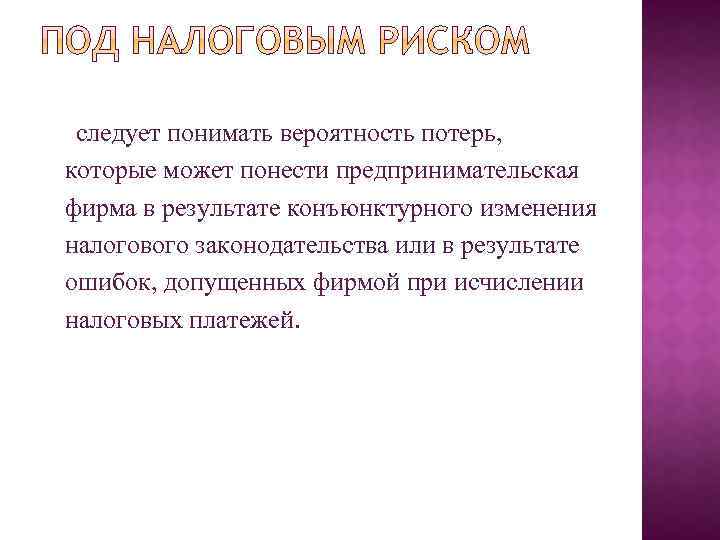 ПОД НАЛОГОВЫМ РИСКОМ

следует понимать вероятность потерь, которые может понести предпринимательская фирма в результате конъюнктурного изменения налогового законодательства или в результате ошибок, допущенных фирмой при исчислении налоговых платежей.